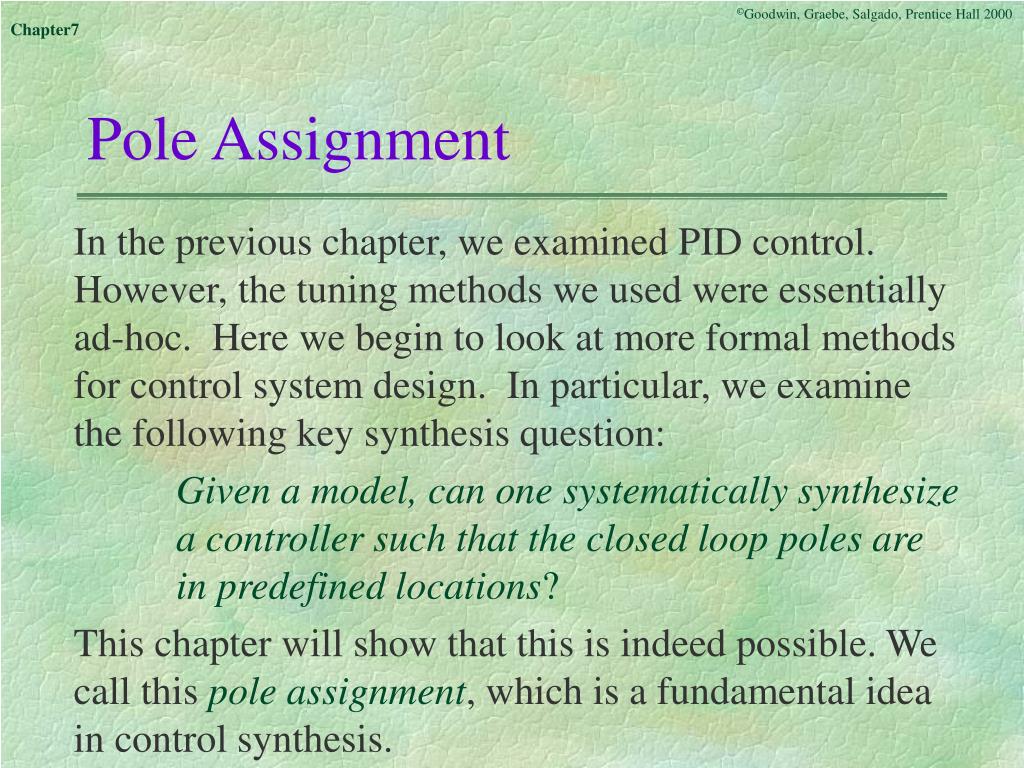 Chapter7

©Goodwin, Graebe, Salgado, Prentice Hall 2000

Pole Assignment

In the previous chapter, we examined PID control. However, the tuning methods we used were essentially ad-hoc. Here we begin to look at more formal methods for control system design. In particular, we examine the following key synthesis question:

Given a model, can one systematically synthesize a controller such that the closed loop poles are in predefined locations?

This chapter will show that this is indeed possible. We call this pole assignment, which is a fundamental idea in control synthesis.